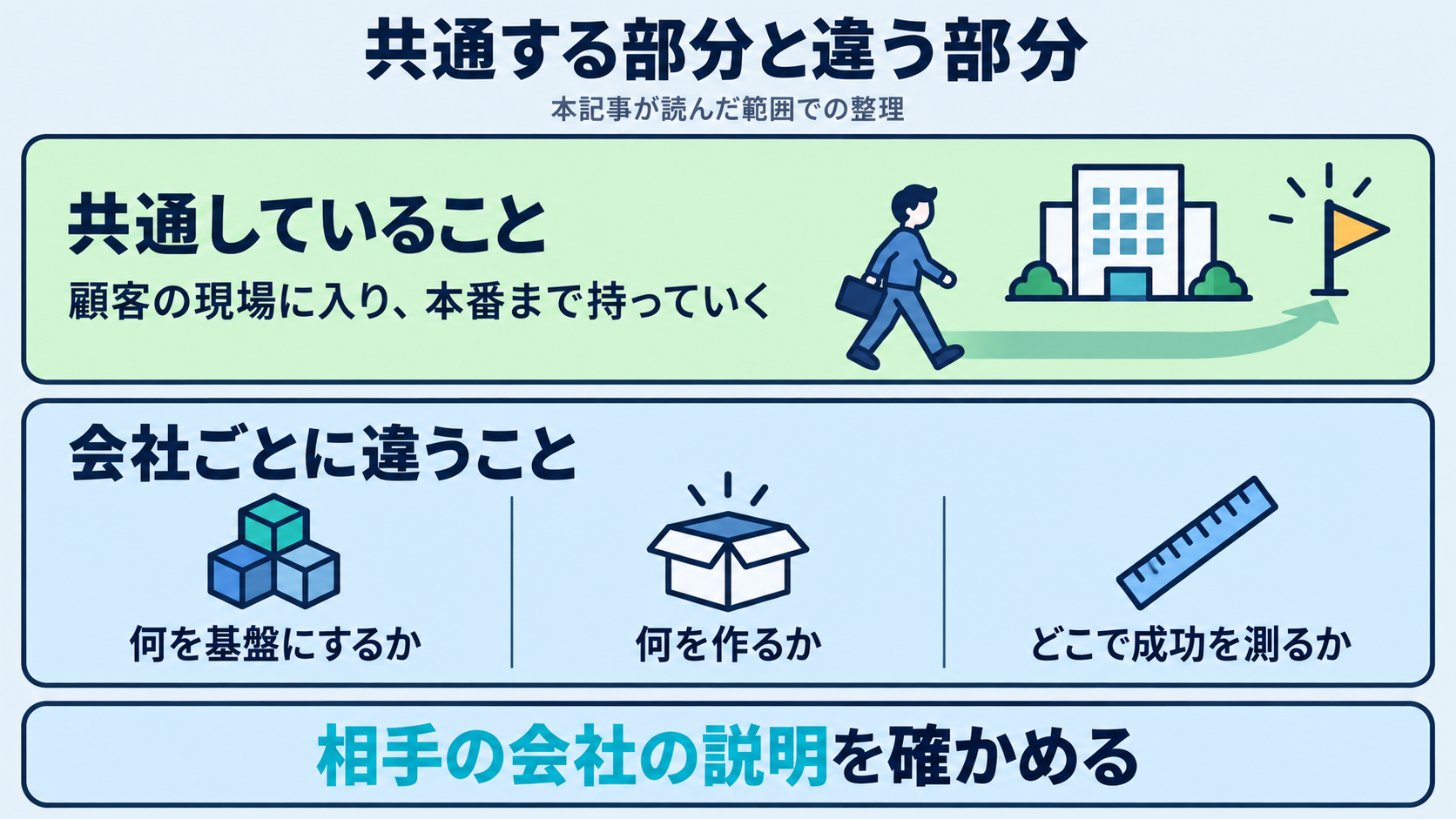 共通する部分と違う部分
本記事が読んだ範囲での整理

共通していること
顧客の現場に入り、本番まで持っていく

会社ごとに違うこと
何を基盤にするか
何を作るか
どこで成功を測るか

相手の会社の説明を確かめる